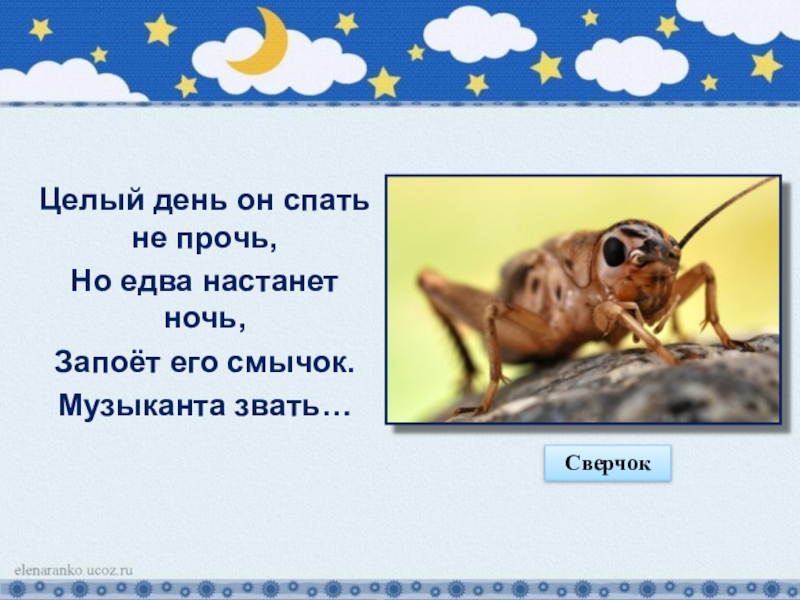 Целый день он спать не прочь,
Но едва настанет ночь,
Запоёт его смычок.
Музыканта звать…

Сверчок

elenaranko.ucoz.ru